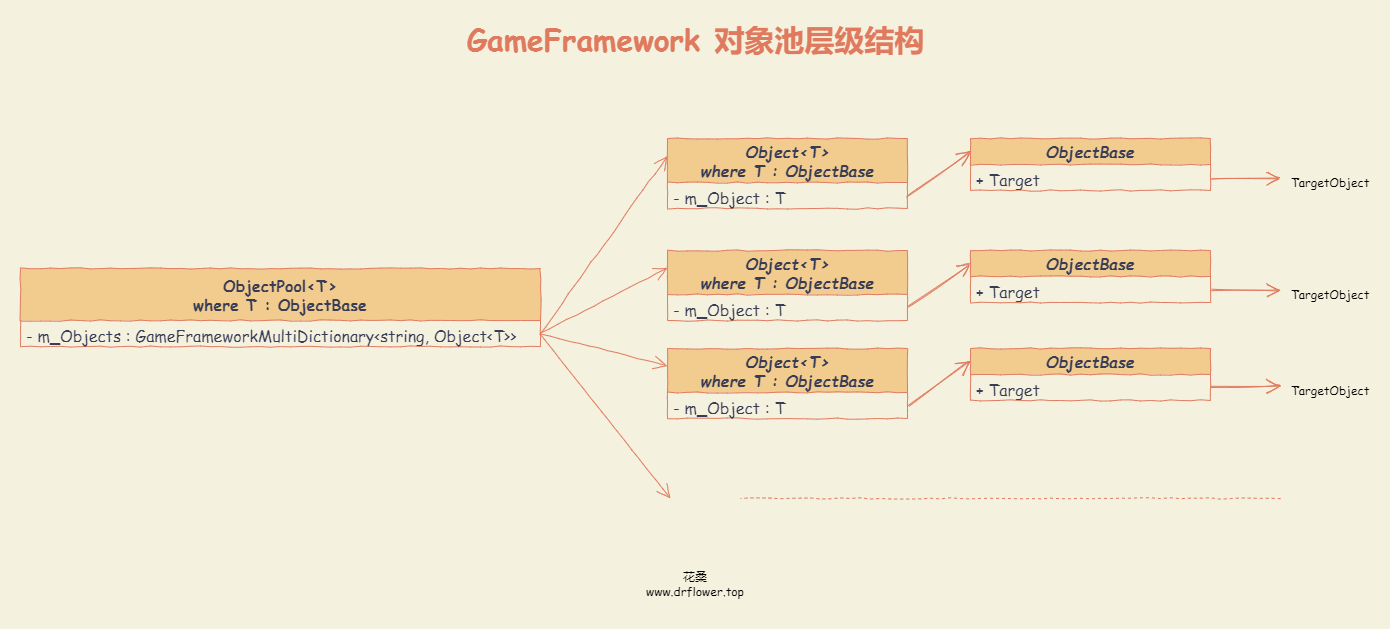 GameFramework 对象池层级结构

ObjectPool<T>
where T : ObjectBase

- m_Objects : GameFrameworkMultiDictionary<string, Object<T>>

Object<T>
where T : ObjectBase

- m_Object : T

ObjectBase

+ Target

TargetObject

Object<T>
where T : ObjectBase

- m_Object : T

ObjectBase

+ Target

TargetObject

Object<T>
where T : ObjectBase

- m_Object : T

ObjectBase

+ Target

TargetObject

花桑
www.drflower.top